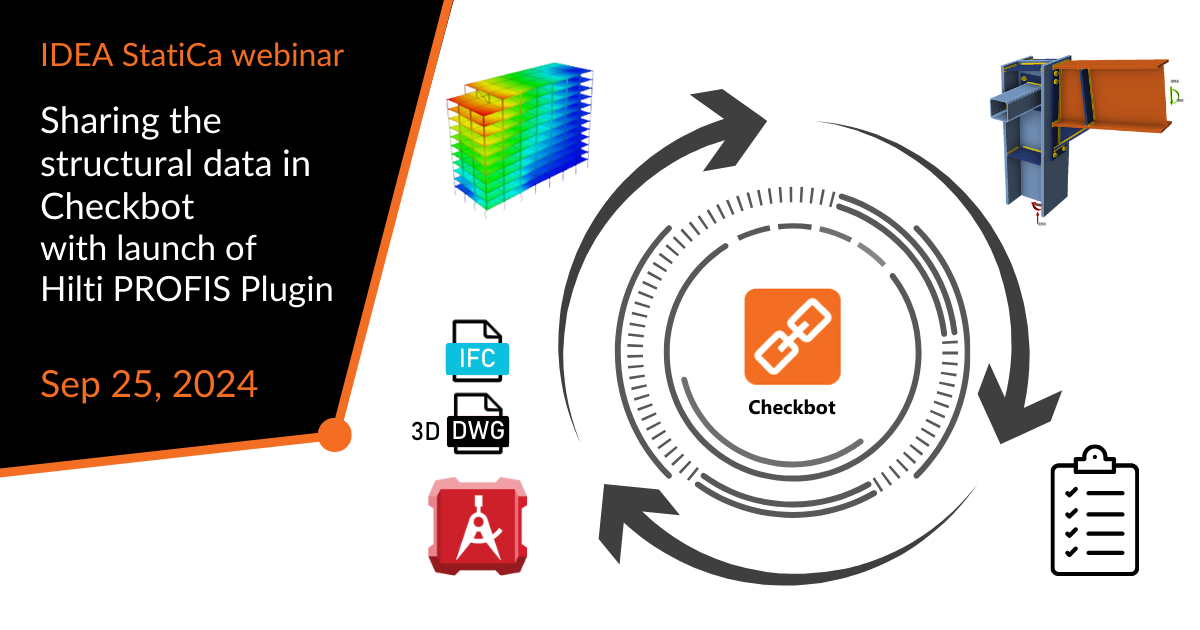 IDEA StatiCa webinar

Sharing the structural data in Checkbot with launch of Hilti PROFIS Plugin

Sep 25, 2024

IFC

3D DWG

Checkbot